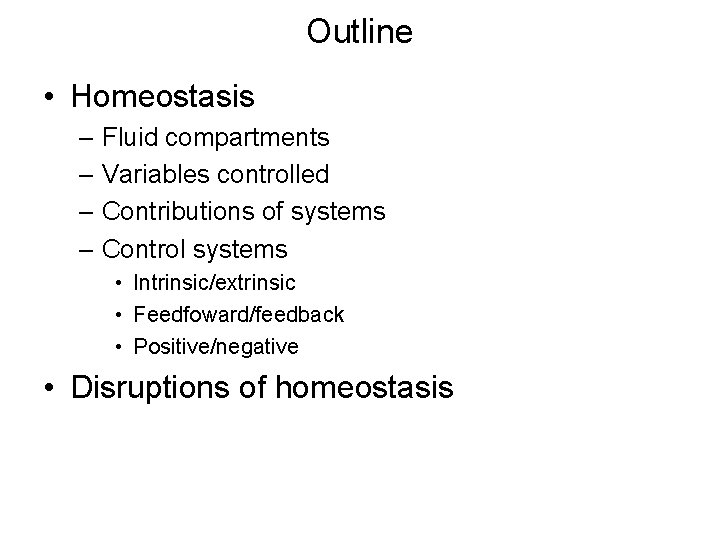 Outline

• Homeostasis
– Fluid compartments
– Variables controlled
– Contributions of systems
– Control systems
• Intrinsic/extrinsic
• Feedfoward/feedback
• Positive/negative

• Disruptions of homeostasis